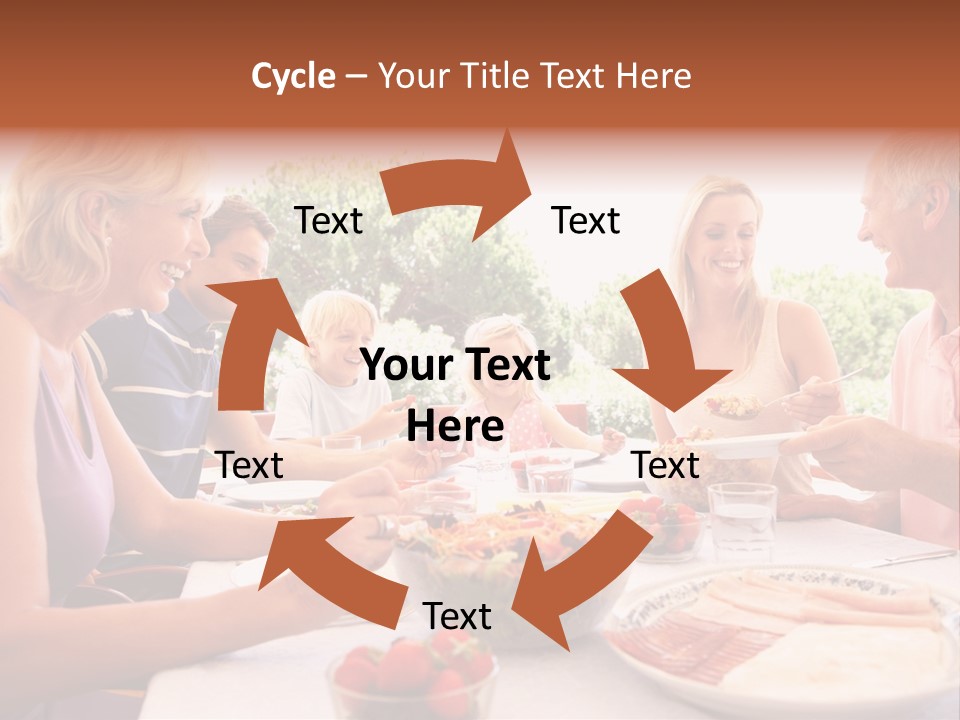 Cycle – Your Title Text Here

Text

Text

Your Text Here

Text

Text

Text